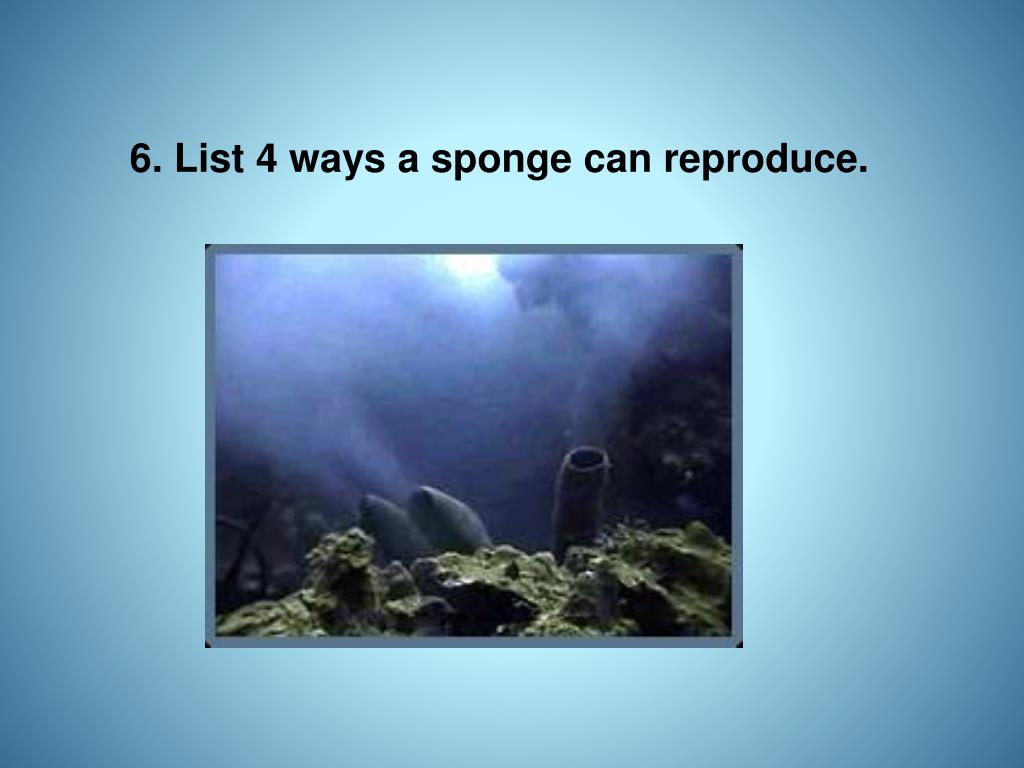 6. List 4 ways a sponge can reproduce.